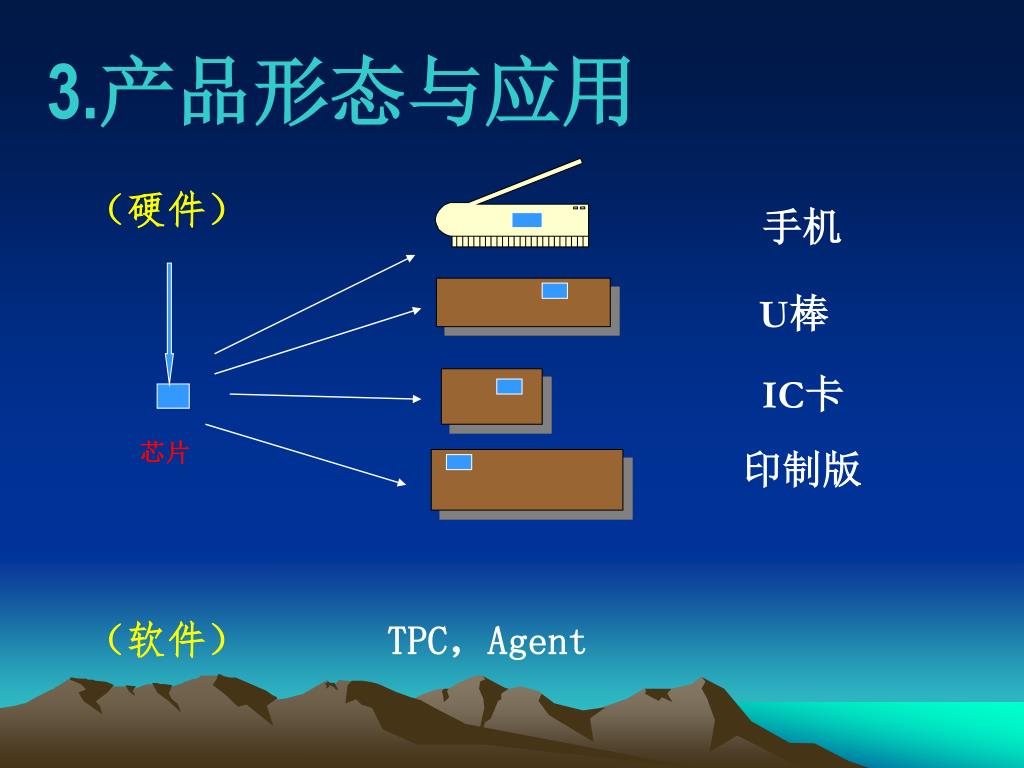 3.产品形态与应用

（硬件）

芯片

手机

U棒

IC卡

印制版

（软件）

TPC，Agent